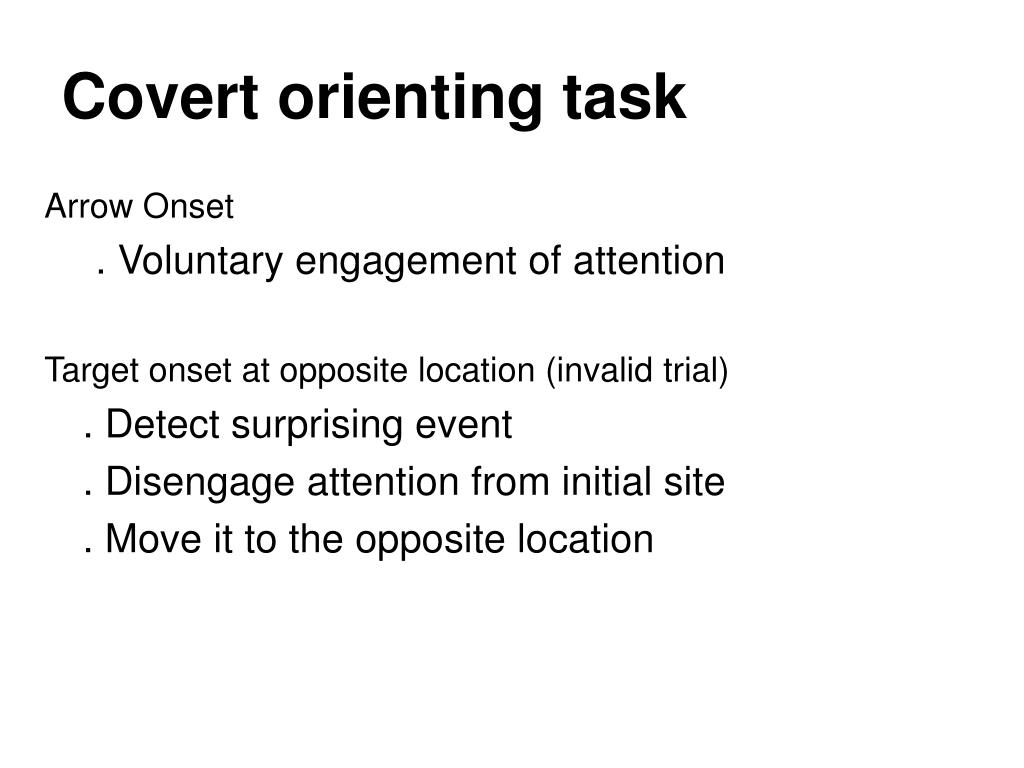 Covert orienting task

Arrow Onset

. Voluntary engagement of attention

Target onset at opposite location (invalid trial)

. Detect surprising event

. Disengage attention from initial site

. Move it to the opposite location